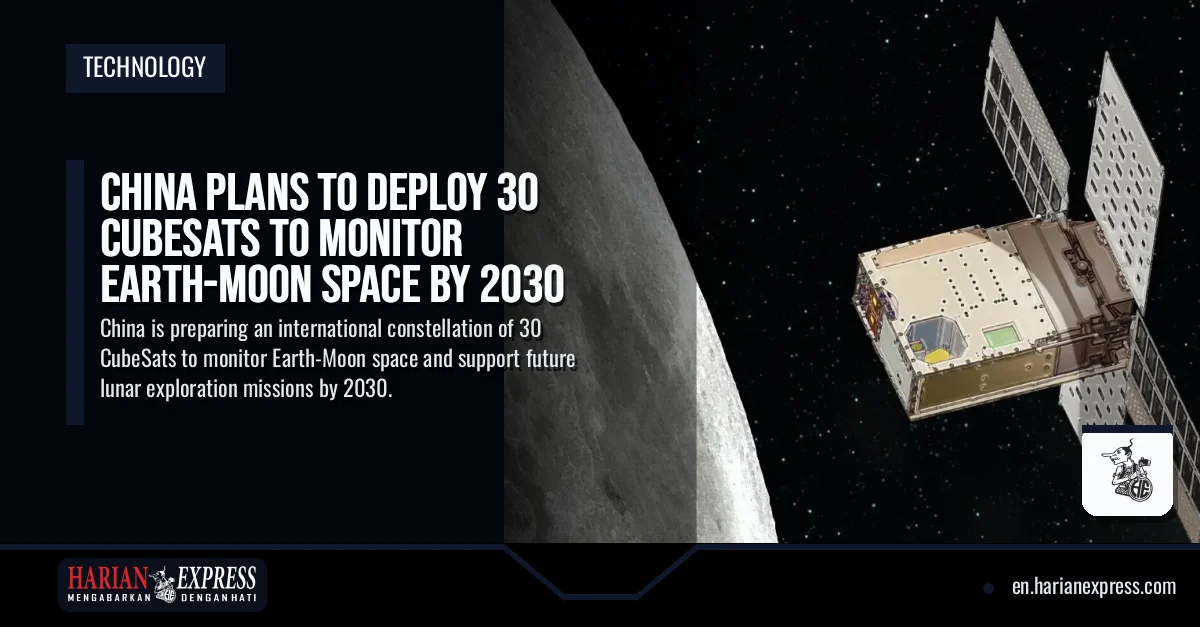 TECHNOLOGY

CHINA PLANS TO DEPLOY 30 CUBESATS TO MONITOR EARTH-MOON SPACE BY 2030

China is preparing an international constellation of 30 CubeSats to monitor Earth-Moon space and support future lunar exploration missions by 2030.

HARIAN EXPRESS
MENGABARKAN DENGAN HATI

en.harianexpress.com